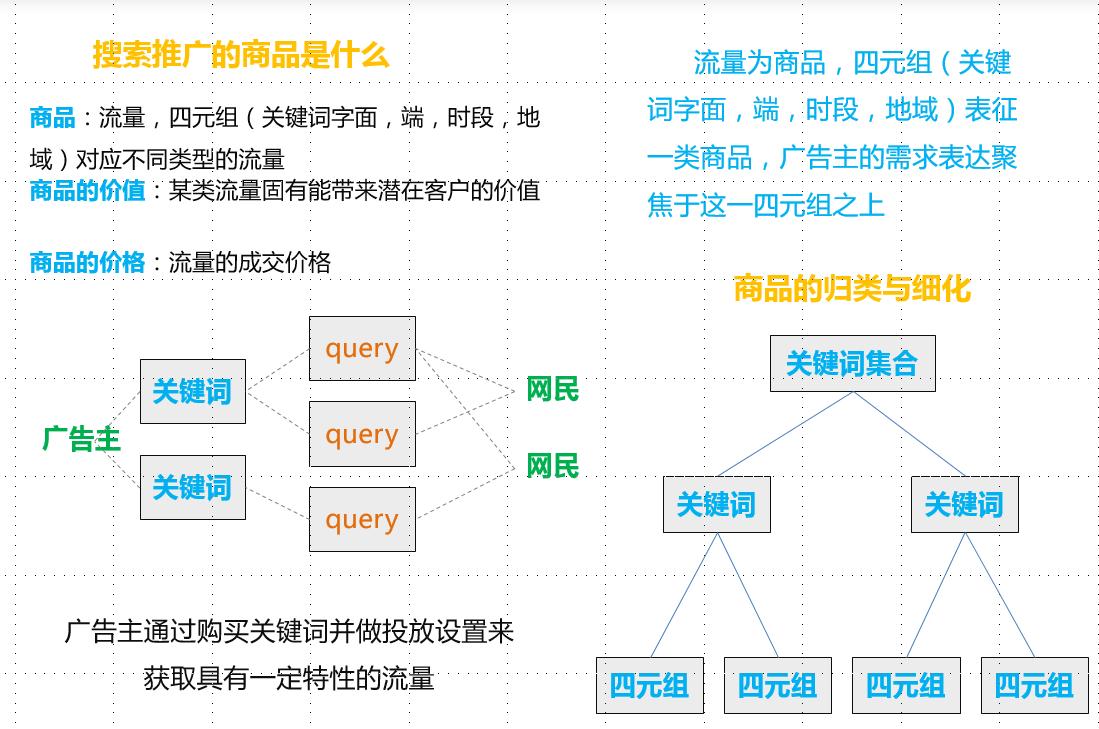 搜索推广的商品是什么

商品：流量，四元组（关键词字面，端，时段，地域）对应不同类型的流量
商品的价值：某类流量固有能带来潜在客户的价值

商品的价格：流量的成交价格

广告主

关键词

关键词

query

query

query

网民

网民

广告主通过购买关键词并做投放设置来获取具有一定特性的流量

流量为商品，四元组（关键词字面，端，时段，地域）表征一类商品，广告主的需求表达聚焦于这一四元组之上

商品的归类与细化

关键词集合

关键词

关键词

四元组

四元组

四元组

四元组